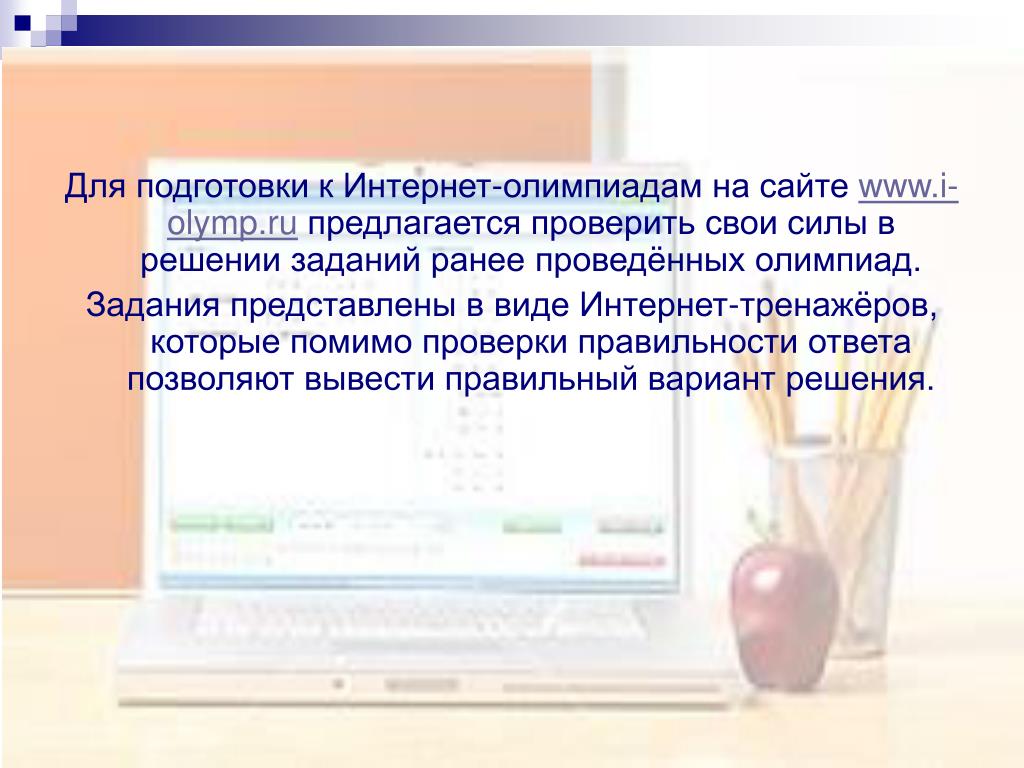 Для подготовки к Интернет-олимпиадам на сайте www.i-olymp.ru предлагается проверить свои силы в решении заданий ранее проведённых олимпиад.

Задания представлены в виде Интернет-тренажёров, которые помимо проверки правильности ответа позволяют вывести правильный вариант решения.